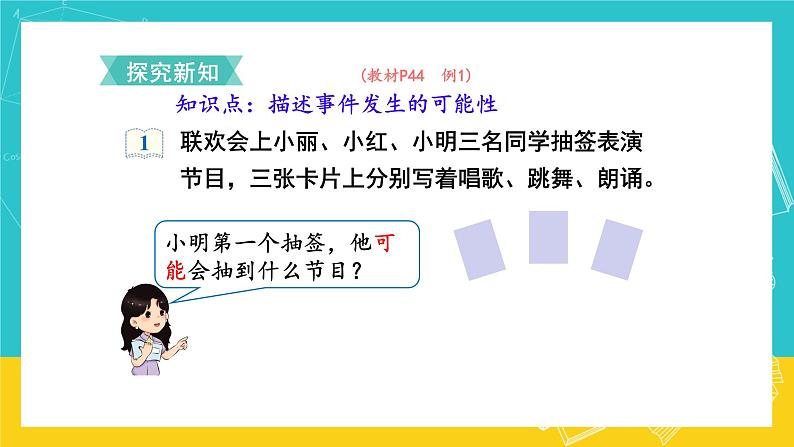 探究新知

（教材P44 例1）

知识点：描述事件发生的可能性

1 联欢会上小丽、小红、小明三名同学抽签表演节目，三张卡片上分别写着唱歌、跳舞、朗诵。

小明第一个抽签，他可能会抽到什么节目？